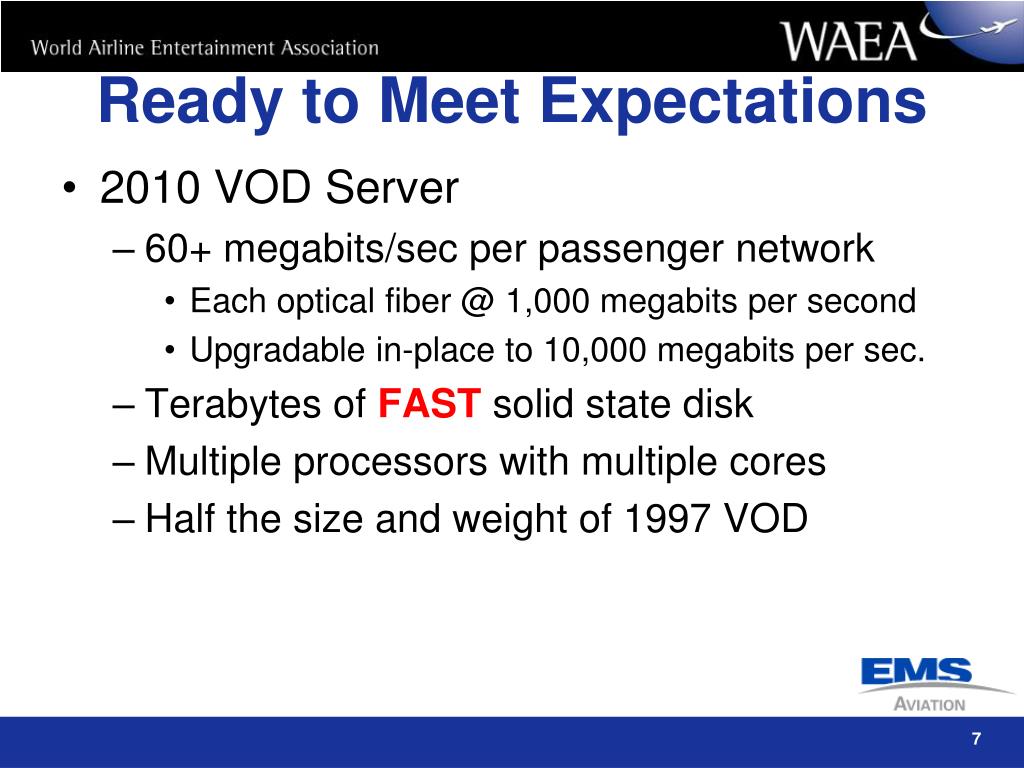 World Airline Entertainment Association

WAEA

Ready to Meet Expectations

• 2010 VOD Server
– 60+ megabits/sec per passenger network
• Each optical fiber @ 1,000 megabits per second
• Upgradable in-place to 10,000 megabits per sec.
– Terabytes of FAST solid state disk
– Multiple processors with multiple cores
– Half the size and weight of 1997 VOD

EMS
AVIATION

7